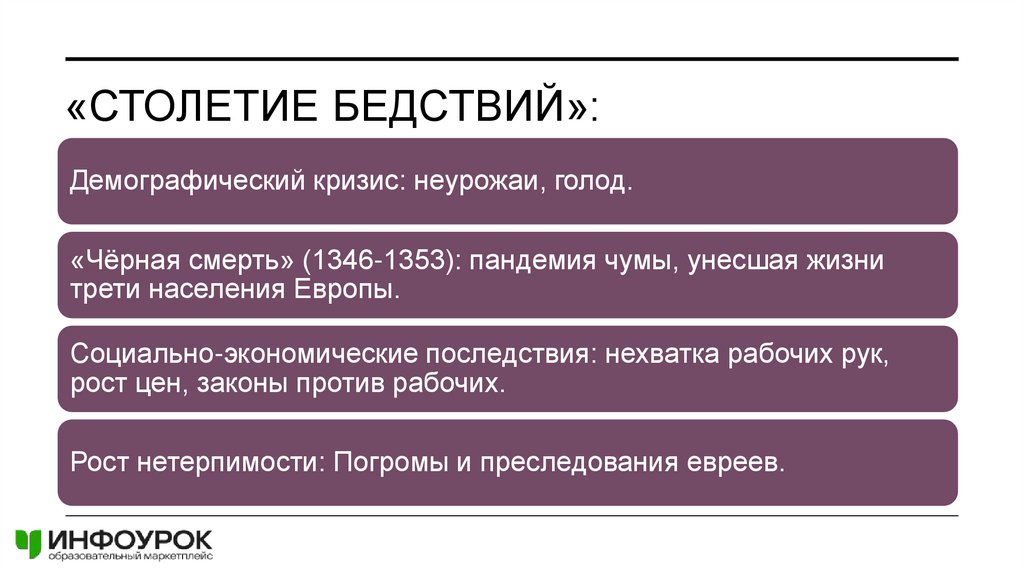 «СТОЛЕТИЕ БЕДСТВИЙ»:

Демографический кризис: неурожаи, голод.

«Чёрная смерть» (1346-1353): пандемия чумы, унесшая жизни трети населения Европы.

Социально-экономические последствия: нехватка рабочих рук, рост цен, законы против рабочих.

Рост нетерпимости: Погромы и преследования евреев.

ИНФОУРОК
образовательный маркетплейс